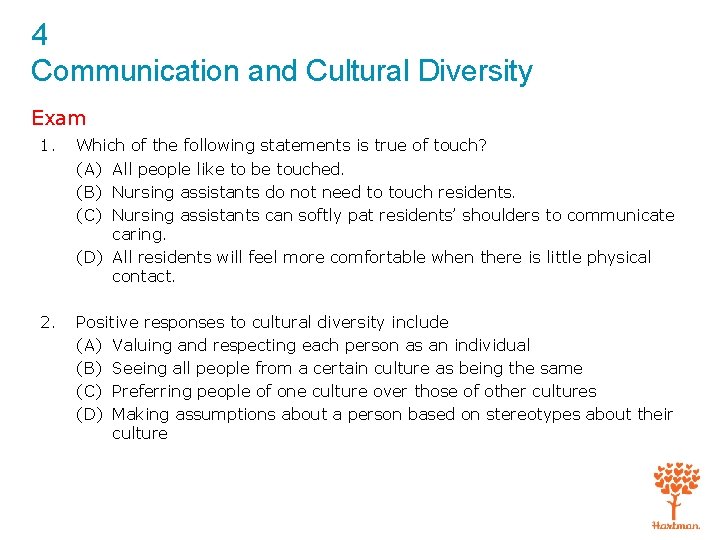 4
Communication and Cultural Diversity

Exam

1. Which of the following statements is true of touch?
(A) All people like to be touched.
(B) Nursing assistants do not need to touch residents.
(C) Nursing assistants can softly pat residents' shoulders to communicate caring.
(D) All residents will feel more comfortable when there is little physical contact.

2. Positive responses to cultural diversity include
(A) Valuing and respecting each person as an individual
(B) Seeing all people from a certain culture as being the same
(C) Preferring people of one culture over those of other cultures
(D) Making assumptions about a person based on stereotypes about their culture

Hartman